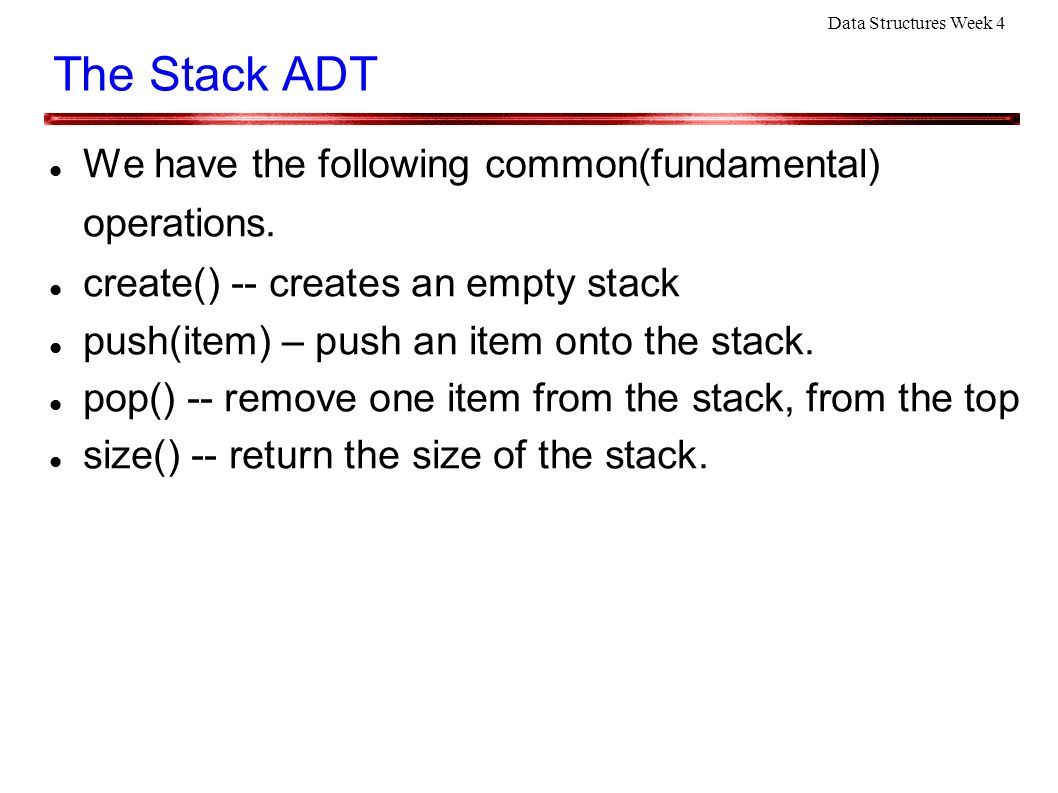 Data Structures Week 4

The Stack ADT

- We have the following common(fundamental) operations.
- create() -- creates an empty stack
- push(item) – push an item onto the stack.
- pop() -- remove one item from the stack, from the top
- size() -- return the size of the stack.